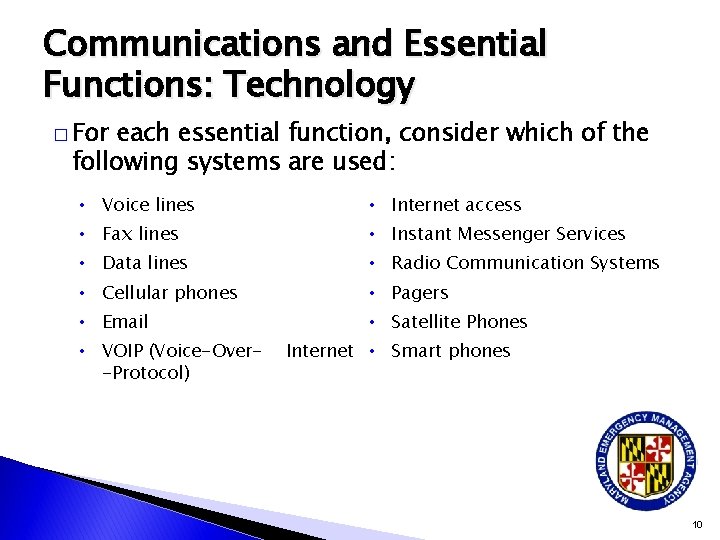 Communications and Essential Functions: Technology

□ For each essential function, consider which of the following systems are used:

• Voice lines
• Fax lines
• Data lines
• Cellular phones
• Email
• VOIP (Voice-Over- Internet -Protocol)

• Internet access
• Instant Messenger Services
• Radio Communication Systems
• Pagers
• Satellite Phones
• Smart phones

MARYLAND EMERGENCY MANAGEMENT AGENCY

10